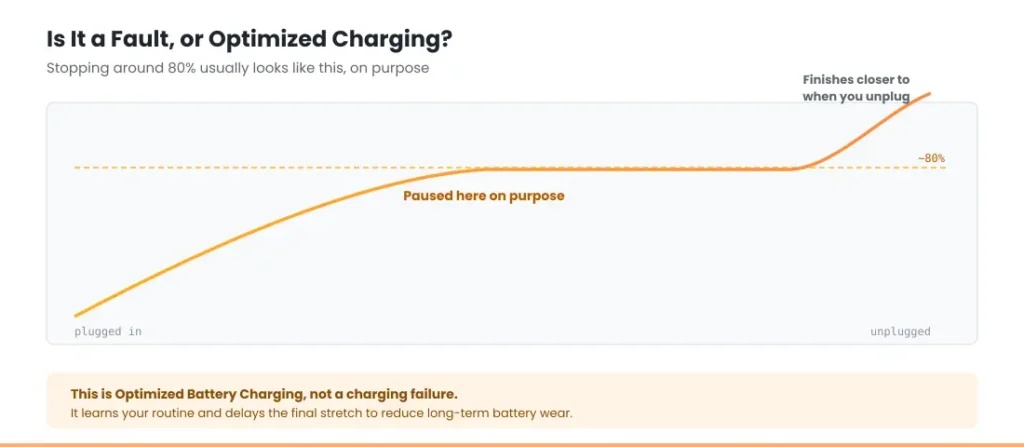 Is It a Fault, or Optimized Charging?

Stopping around 80% usually looks like this, on purpose

Finishes closer to when you unplug

~80%

Paused here on purpose

plugged in

unplugged

This is Optimized Battery Charging, not a charging failure.

It learns your routine and delays the final stretch to reduce long-term battery wear.